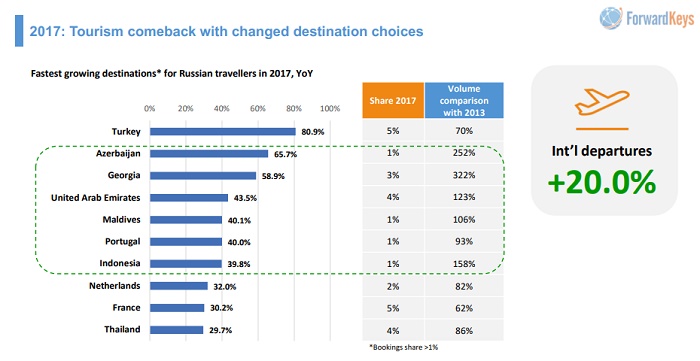 ForwardKeys

2017: Tourism comeback with changed destination choices

Fastest growing destinations* for Russian travellers in 2017, YoY

0% 20% 40% 60% 80% 100%

| | | Share 2017 | Volume comparison with 2013 |
|---|---|---|---|
| Turkey | 80.9% | 5% | 70% |
| Azerbaijan | 65.7% | 1% | 252% |
| Georgia | 58.9% | 3% | 322% |
| United Arab Emirates | 43.5% | 4% | 123% |
| Maldives | 40.1% | 1% | 106% |
| Portugal | 40.0% | 1% | 93% |
| Indonesia | 39.8% | 1% | 158% |
| Netherlands | 32.0% | 2% | 82% |
| France | 30.2% | 5% | 62% |
| Thailand | 29.7% | 4% | 86% |

*Bookings share >1%

Int'l departures
+20.0%